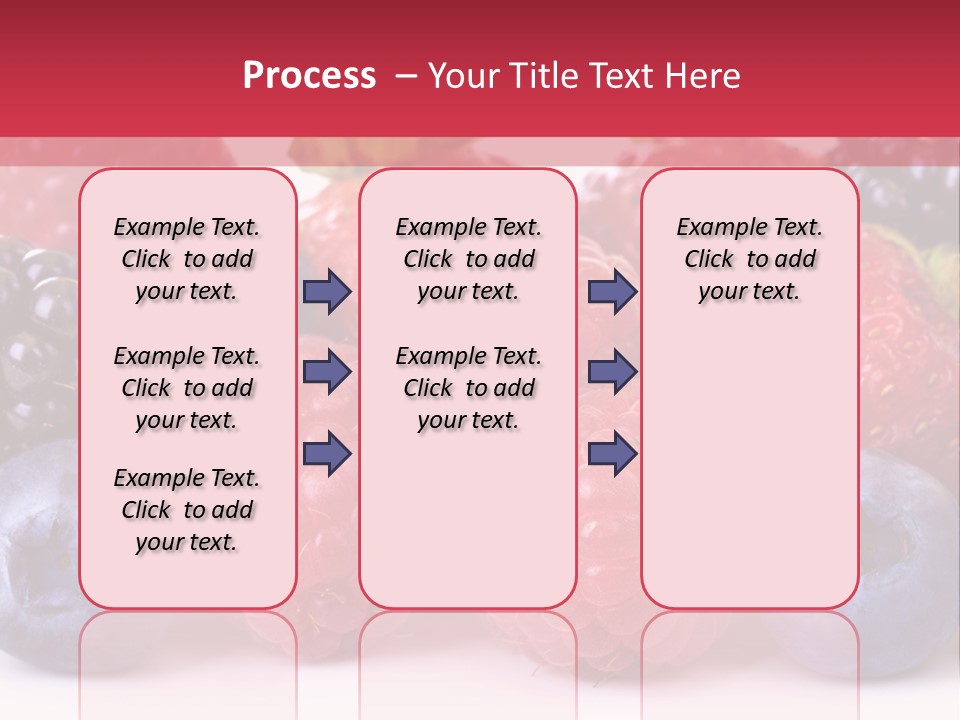 Process – Your Title Text Here

Example Text. Click to add your text.

Example Text. Click to add your text.

Example Text. Click to add your text.

Example Text. Click to add your text.

Example Text. Click to add your text.

Example Text. Click to add your text.